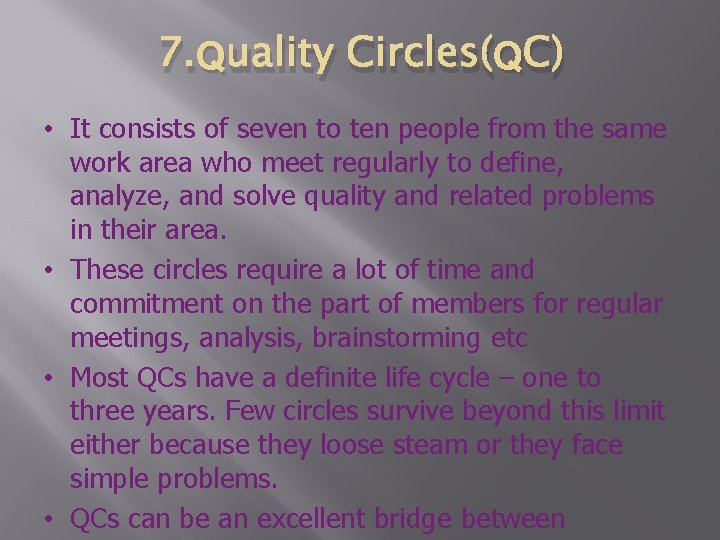 7.Quality Circles(QC)

• It consists of seven to ten people from the same work area who meet regularly to define, analyze, and solve quality and related problems in their area.

• These circles require a lot of time and commitment on the part of members for regular meetings, analysis, brainstorming etc

• Most QCs have a definite life cycle – one to three years. Few circles survive beyond this limit either because they loose steam or they face simple problems.

• QCs can be an excellent bridge between